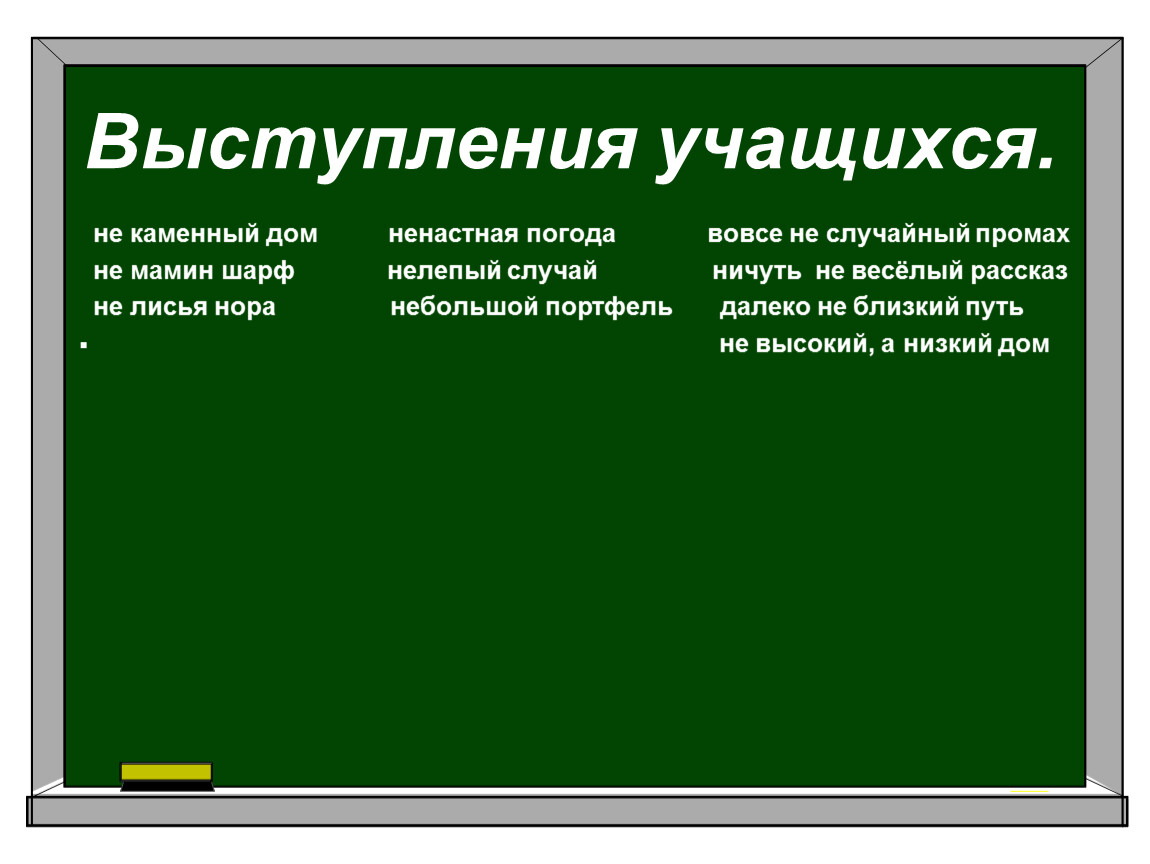 Выступления учащихся.

не каменный дом
не мамин шарф
не лисья нора

ненастная погода
нелепый случай
небольшой портфель

вовсе не случайный промах
ничуть не весёлый рассказ
далеко не близкий путь
не высокий, а низкий дом